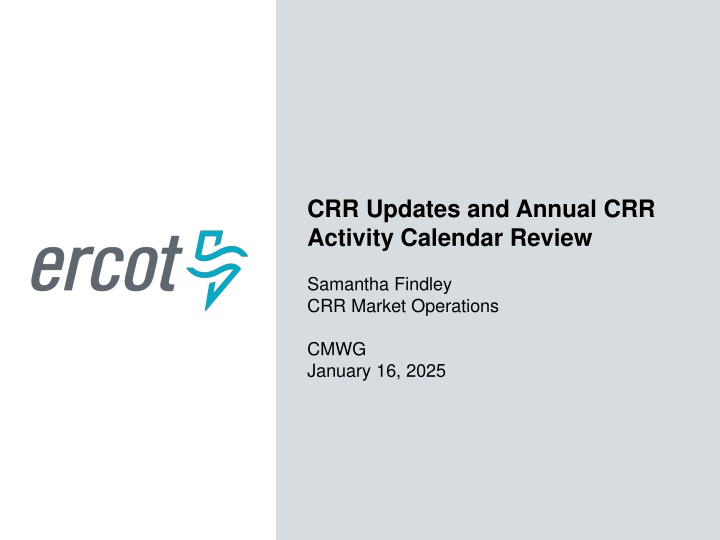 ercot

CRR Updates and Annual CRR Activity Calendar Review

Samantha Findley
CRR Market Operations

CMWG
January 16, 2025